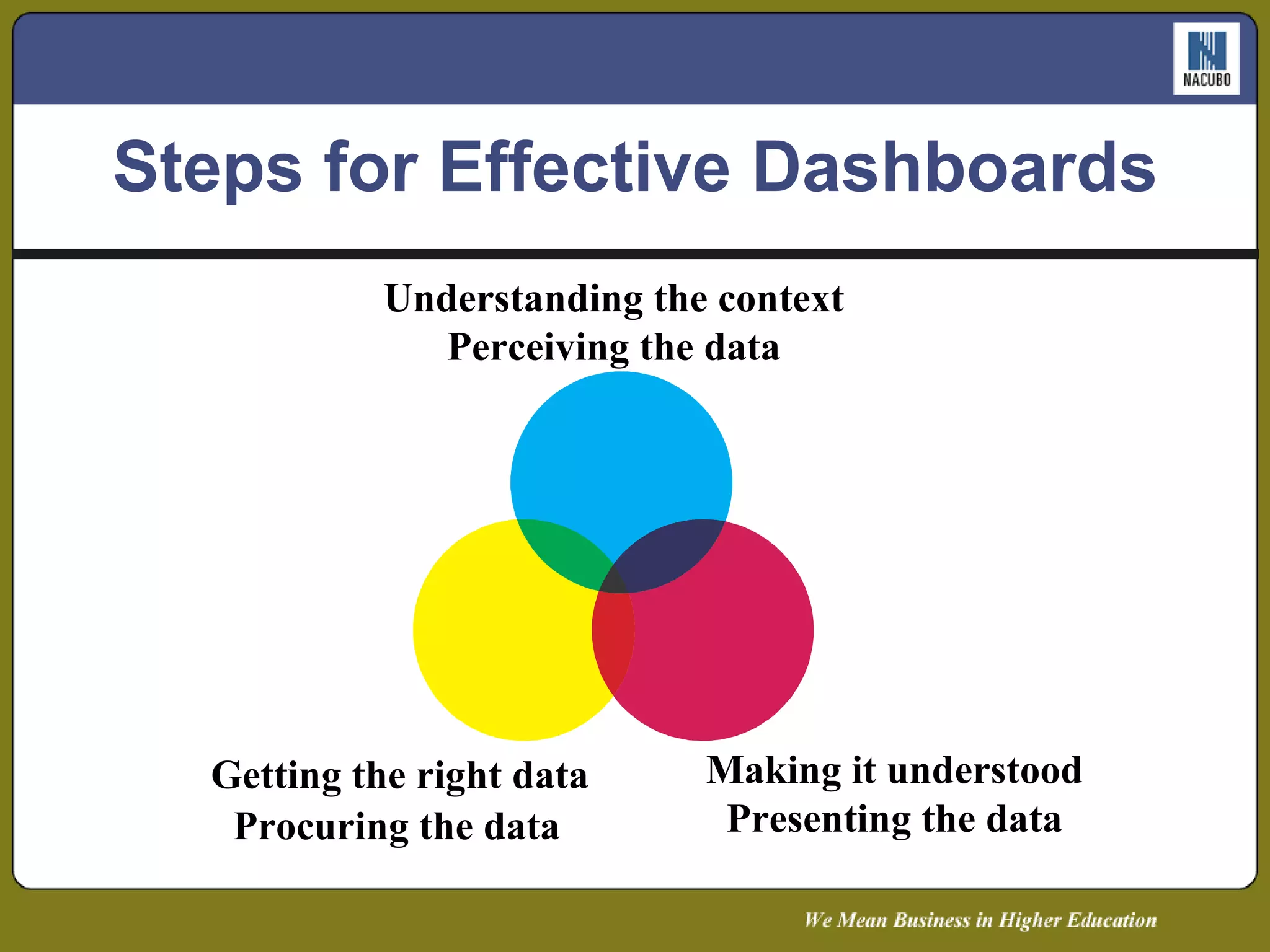 NACUBO

Steps for Effective Dashboards

Understanding the context
Perceiving the data

Getting the right data
Procuring the data

Making it understood
Presenting the data

We Mean Business in Higher Education